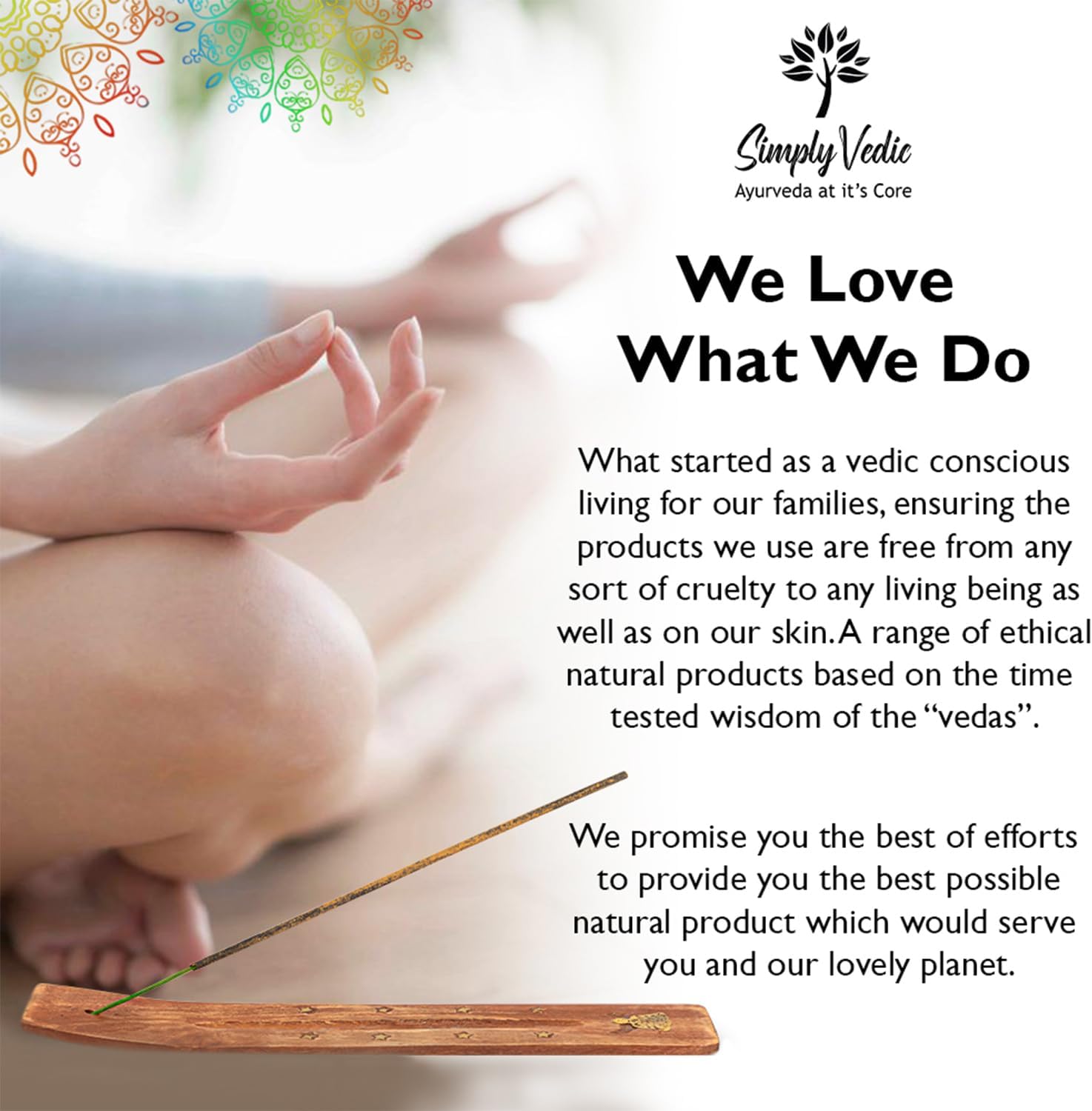 Simply Vedic
Ayurveda at it's Core

We Love What We Do

What started as a vedic conscious living for our families, ensuring the products we use are free from any sort of cruelty to any living being as well as on our skin. A range of ethical natural products based on the time tested wisdom of the "vedas".

We promise you the best of efforts to provide you the best possible natural product which would serve you and our lovely planet.